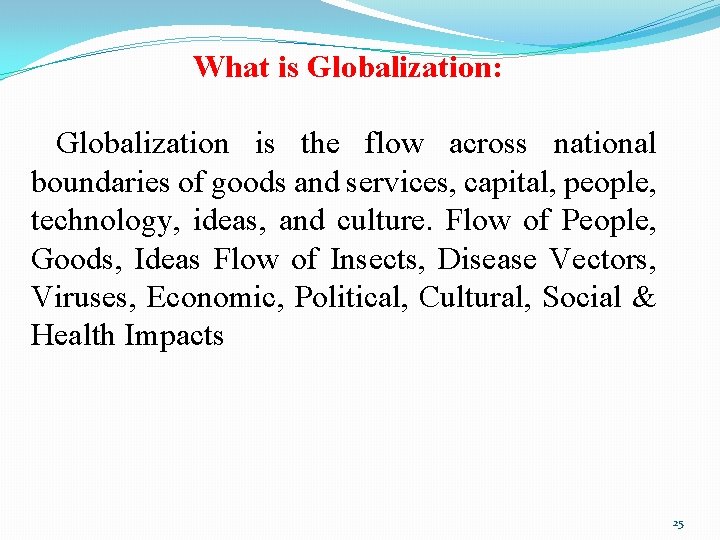 What is Globalization:

Globalization is the flow across national boundaries of goods and services, capital, people, technology, ideas, and culture. Flow of People, Goods, Ideas Flow of Insects, Disease Vectors, Viruses, Economic, Political, Cultural, Social & Health Impacts

25